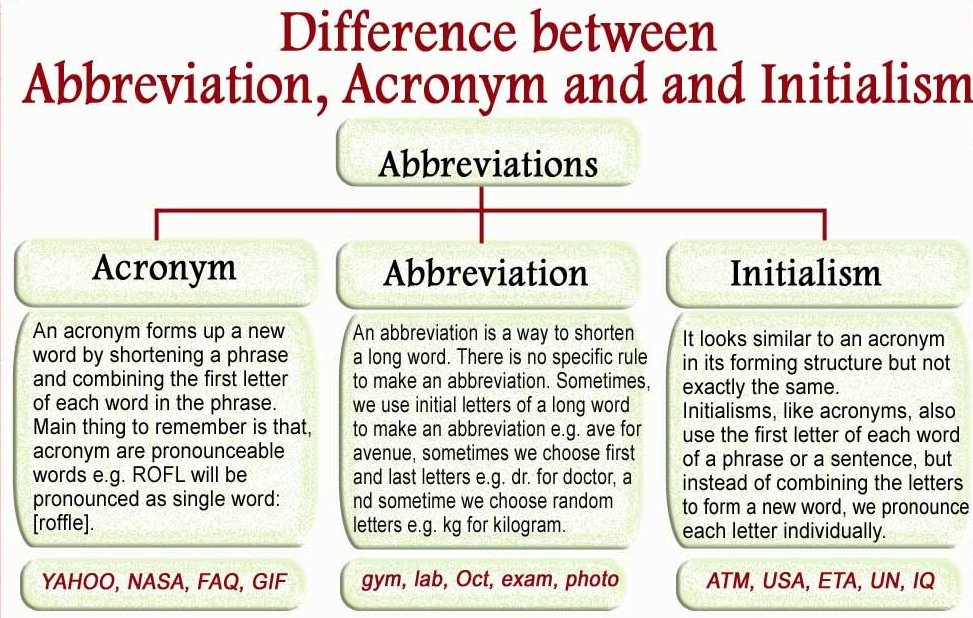 Difference between
Abbreviation, Acronym and and Initialism

Abbreviations

Acronym

An acronym forms up a new word by shortening a phrase and combining the first letter of each word in the phrase. Main thing to remember is that, acronym are pronounceable words e.g. ROFL will be pronounced as single word: [roffle].

YAHOO, NASA, FAQ, GIF

Abbreviation

An abbreviation is a way to shorten a long word. There is no specific rule to make an abbreviation. Sometimes, we use initial letters of a long word to make an abbreviation e.g. ave for avenue, sometimes we choose first and last letters e.g. dr. for doctor, a nd sometime we choose random letters e.g. kg for kilogram.

gym, lab, Oct, exam, photo

Initialism

It looks similar to an acronym in its forming structure but not exactly the same. Initialisms, like acronyms, also use the first letter of each word of a phrase or a sentence, but instead of combining the letters to form a new word, we pronounce each letter individually.

ATM, USA, ETA, UN, IQ